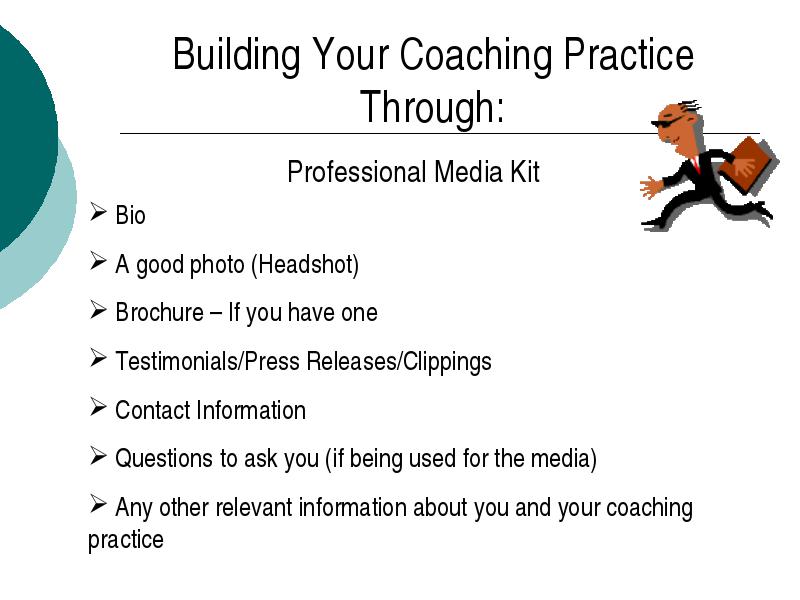 Building Your Coaching Practice Through:

Professional Media Kit

➢ Bio

➢ A good photo (Headshot)

➢ Brochure – If you have one

➢ Testimonials/Press Releases/Clippings

➢ Contact Information

➢ Questions to ask you (if being used for the media)

➢ Any other relevant information about you and your coaching practice